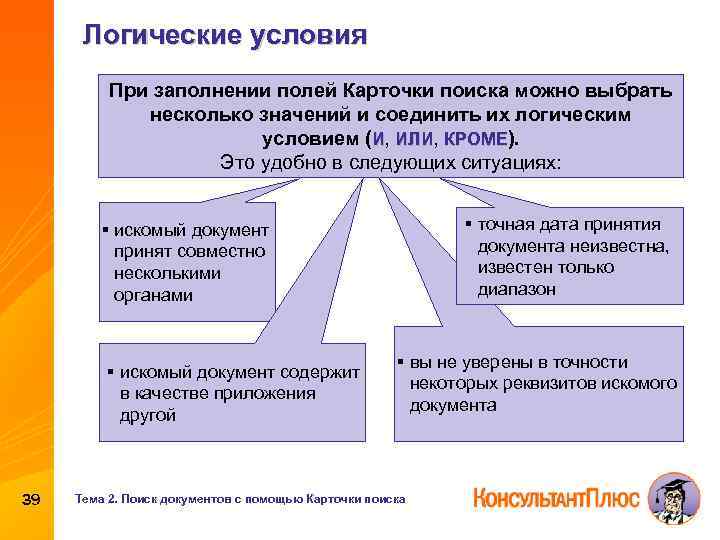 Логические условия

При заполнении полей Карточки поиска можно выбрать несколько значений и соединить их логическим условием (И, ИЛИ, КРОМЕ).
Это удобно в следующих ситуациях:

▪ искомый документ принят совместно несколькими органами

▪ точная дата принятия документа неизвестна, известен только диапазон

▪ искомый документ содержит в качестве приложения другой

▪ вы не уверены в точности некоторых реквизитов искомого документа

39

Тема 2. Поиск документов с помощью Карточки поиска

КонсультантПлюс